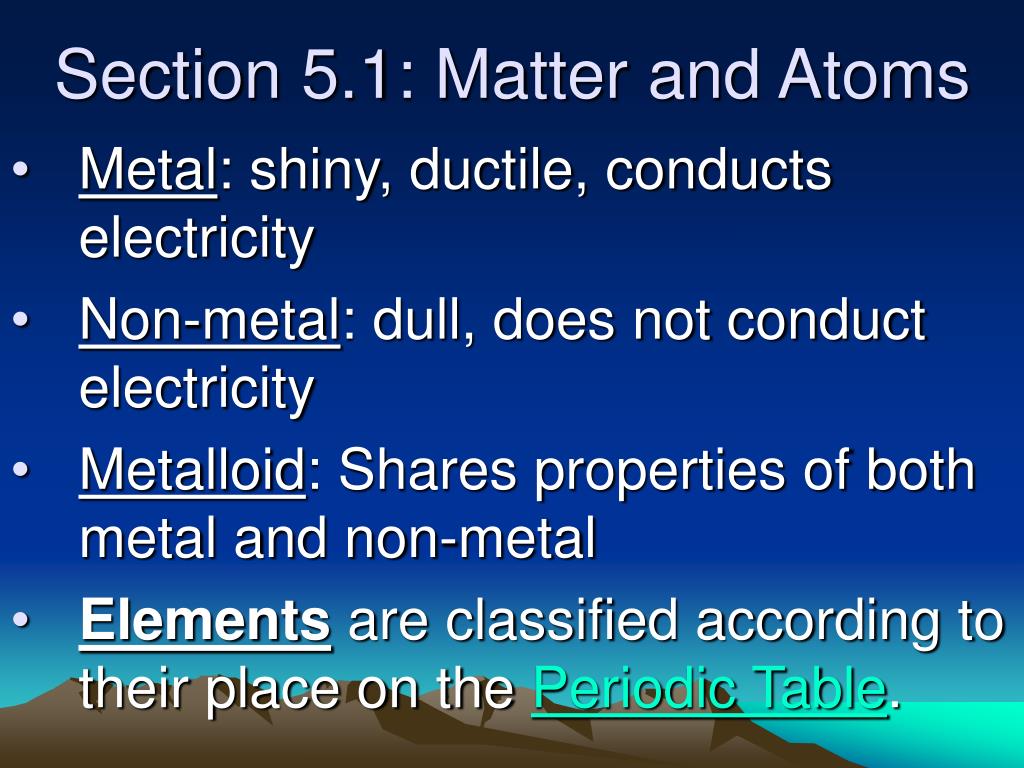 Section 5.1: Matter and Atoms

• Metal: shiny, ductile, conducts electricity
• Non-metal: dull, does not conduct electricity
• Metalloid: Shares properties of both metal and non-metal
• Elements are classified according to their place on the Periodic Table.